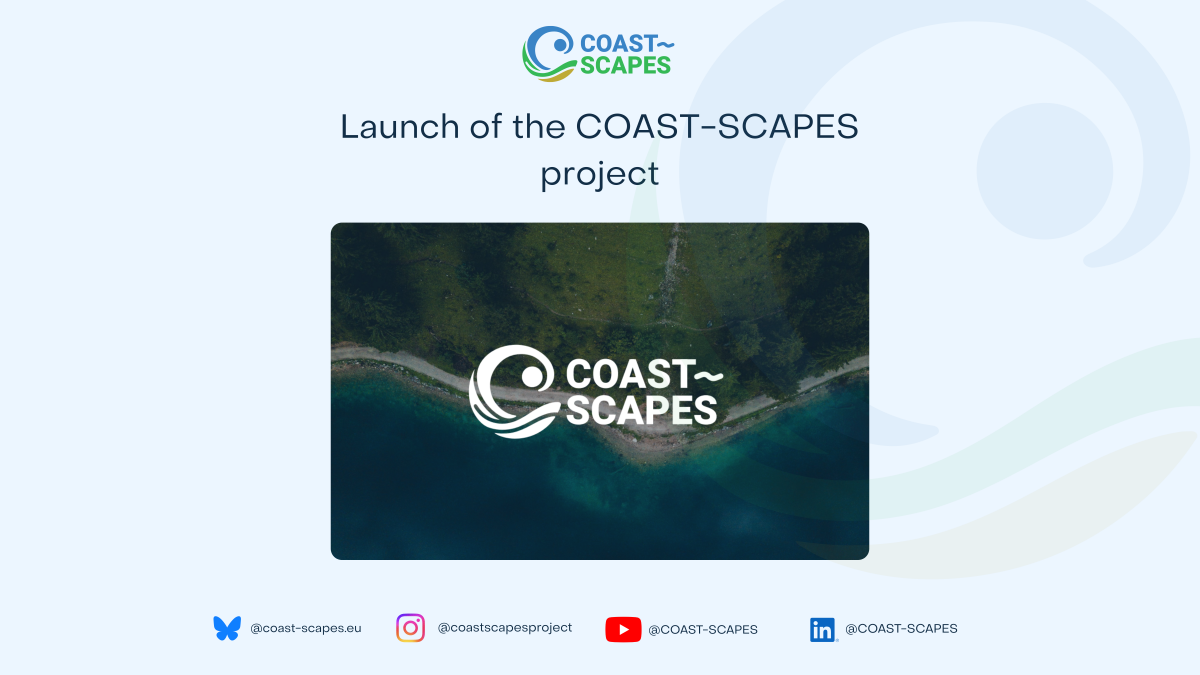 COAST~
SCAPES

Launch of the COAST-SCAPES project

COAST~
SCAPES

@coast-scapes.eu @coastscapesproject @COAST-SCAPES @COAST-SCAPES